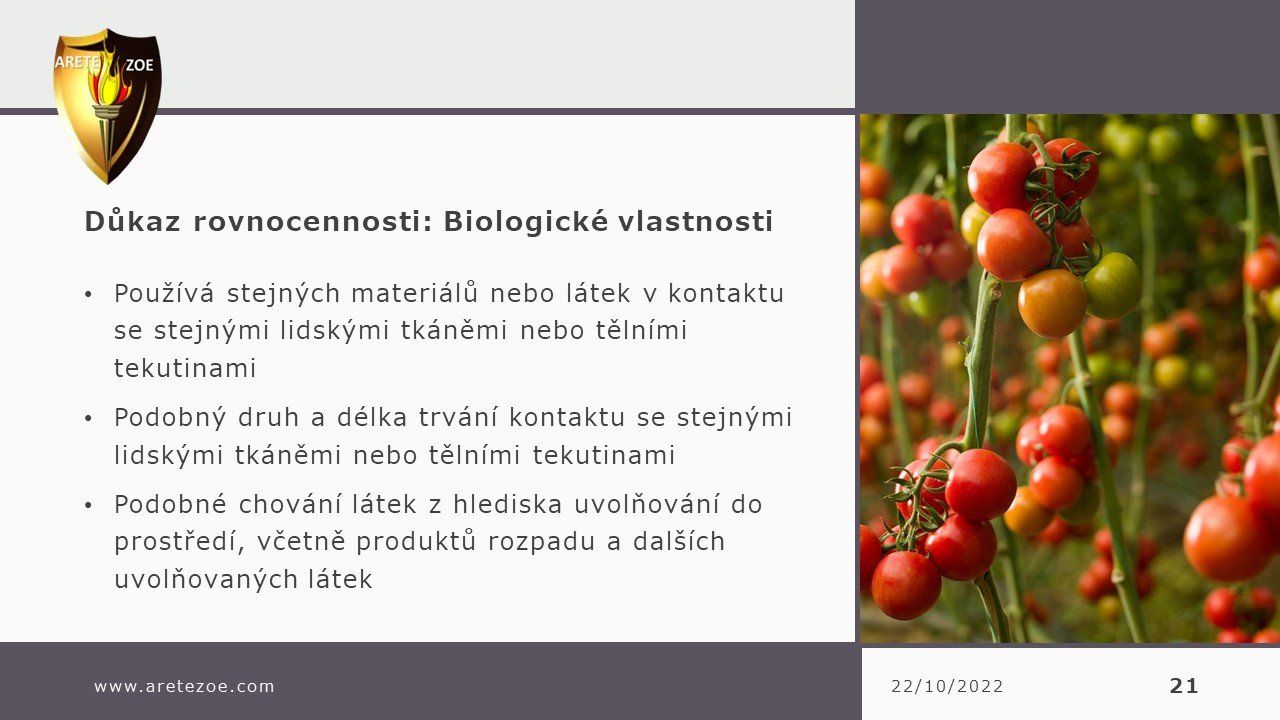 ARETE ZOE

Důkaz rovnocennosti: Biologické vlastnosti

• Používá stejných materiálů nebo látek v kontaktu se stejnými lidskými tkáněmi nebo tělními tekutinami

• Podobný druh a délka trvání kontaktu se stejnými lidskými tkáněmi nebo tělními tekutinami

• Podobné chování látek z hlediska uvolňování do prostředí, včetně produktů rozpadu a dalších uvolňovaných látek

www.aretezoe.com

22/10/2022

21